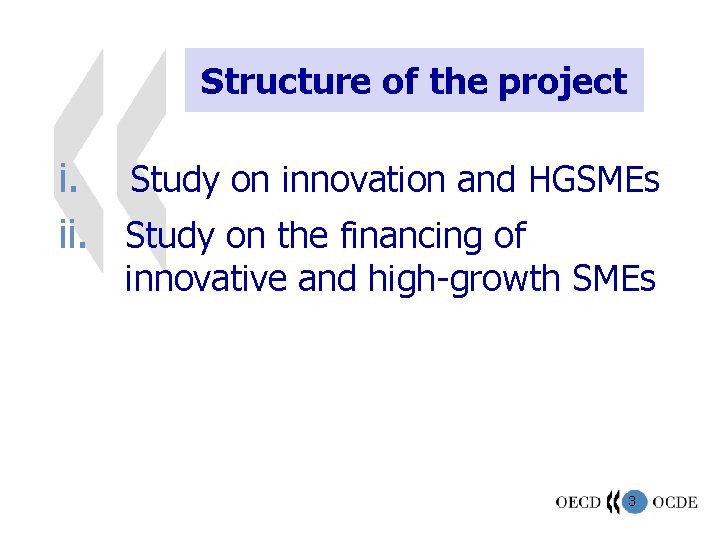 Structure of the project

i. Study on innovation and HGSMEs

ii. Study on the financing of innovative and high-growth SMEs

OECD 3 OCDE